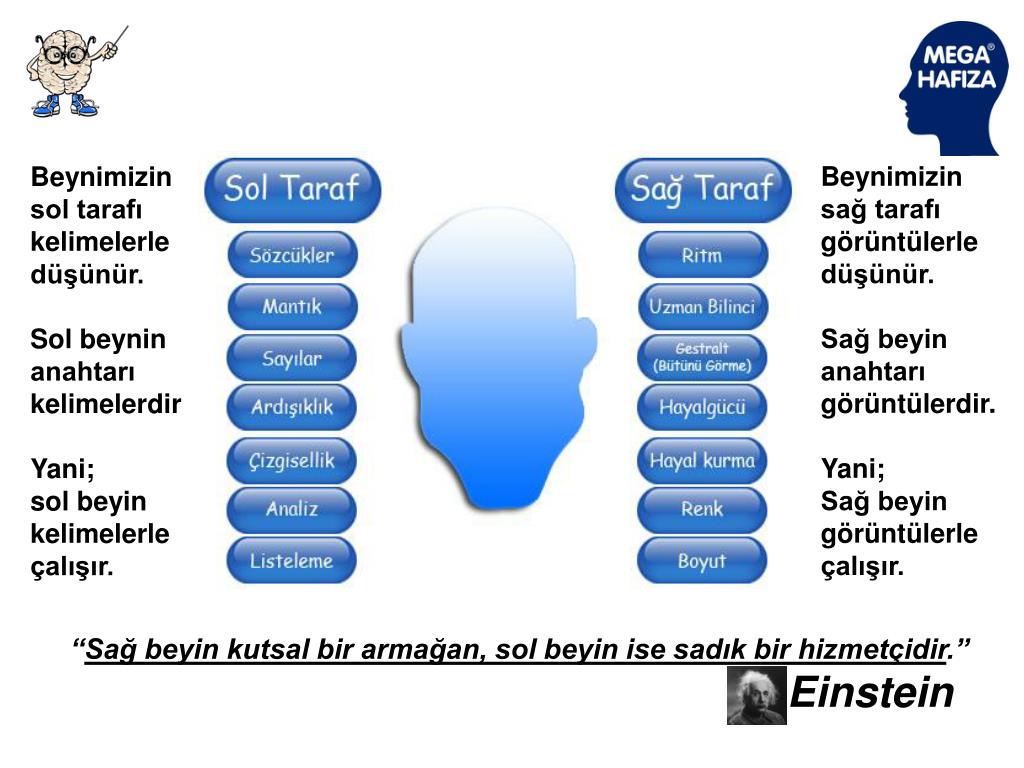 MEGA® HAFIZA

Beynimizin sol tarafı kelimelerle düşünür.

Sol beynin anahtarı kelimelerdir

Yani; sol beyin kelimelerle çalışır.

Sol Taraf

Sözcükler

Mantık

Sayılar

Ardışıklık

Çizgisellik

Analiz

Listeleme

Sağ Taraf

Ritm

Uzman Bilinci

Gestralt (Bütünü Görme)

Hayalgücü

Hayal kurma

Renk

Boyut

Beynimizin sağ tarafı görüntülerle düşünür.

Sağ beyin anahtarı görüntülerdir.

Yani; Sağ beyin görüntülerle çalışır.

“Sağ beyin kutsal bir armağan, sol beyin ise sadık bir hizmetçidir.”

Einstein